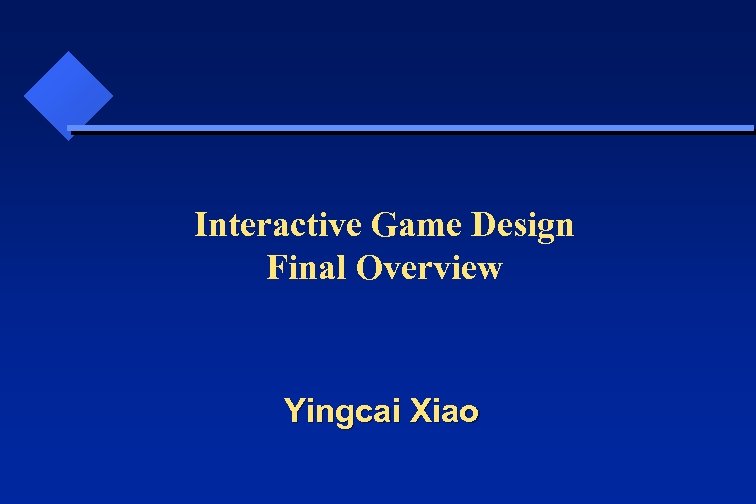 Interactive Game Design
Final Overview

Yingcai Xiao